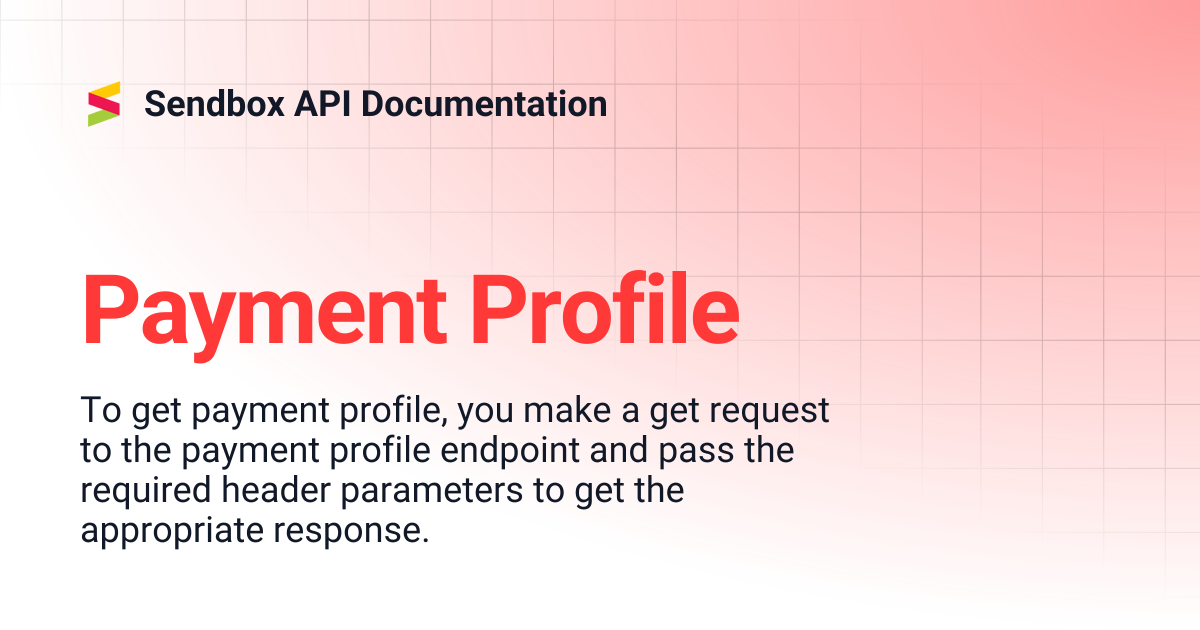 Sendbox API Documentation

Payment Profile

To get payment profile, you make a get request to the payment profile endpoint and pass the required header parameters to get the appropriate response.